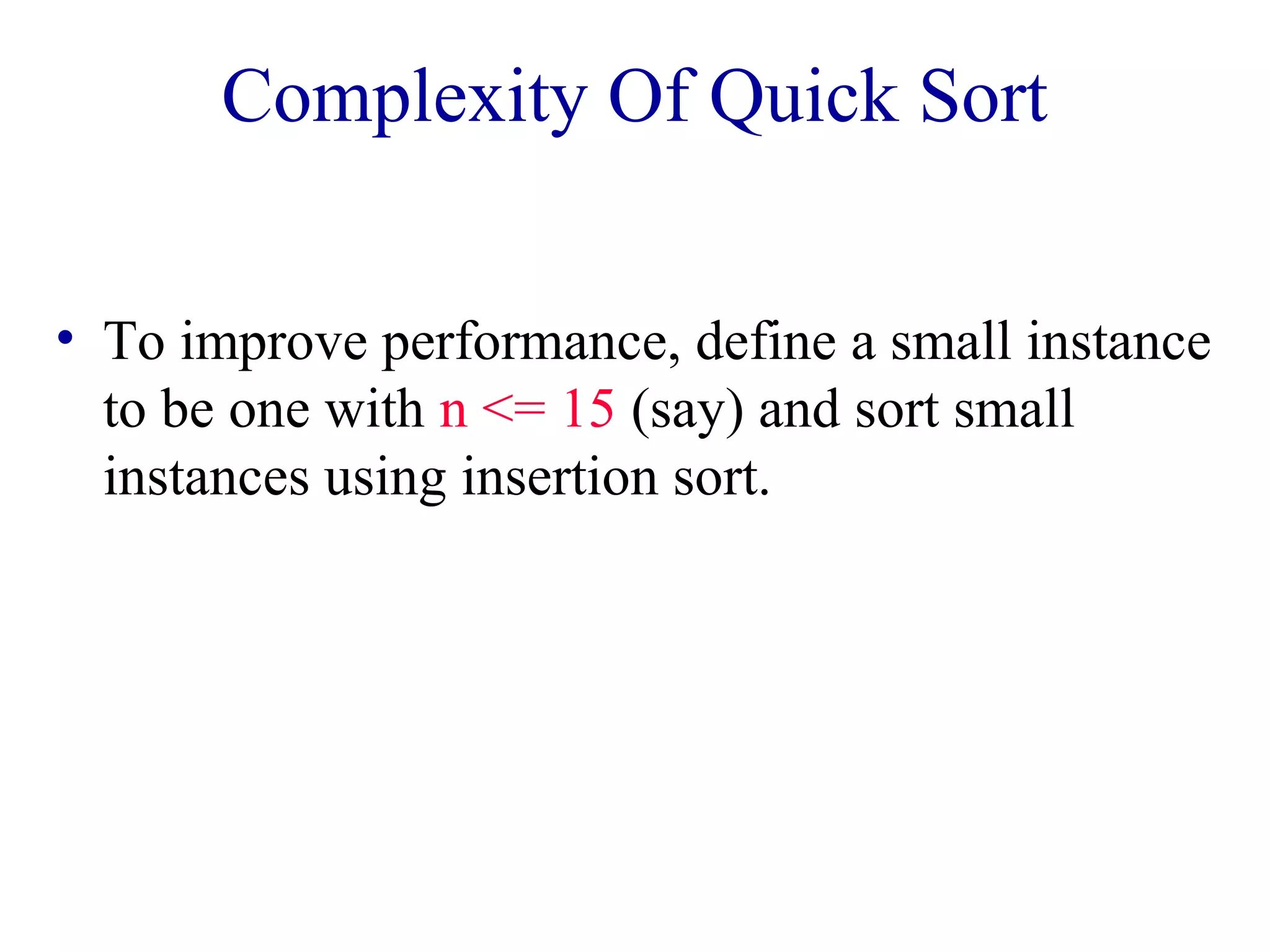 Complexity Of Quick Sort

• To improve performance, define a small instance to be one with n <= 15 (say) and sort small instances using insertion sort.